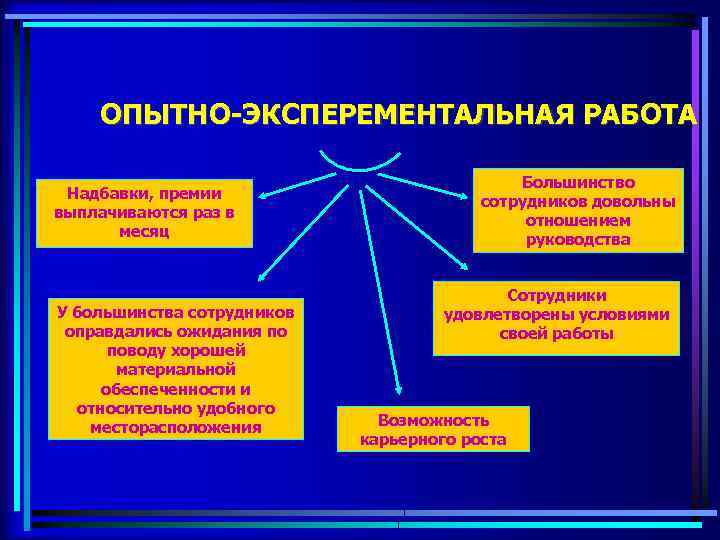 ОПЫТНО-ЭКСПЕРЕМЕНТАЛЬНАЯ РАБОТА

Надбавки, премии выплачиваются раз в месяц

Большинство сотрудников довольны отношением руководства

У большинства сотрудников оправдались ожидания по поводу хорошей материальной обеспеченности и относительно удобного месторасположения

Сотрудники удовлетворены условиями своей работы

Возможность карьерного роста